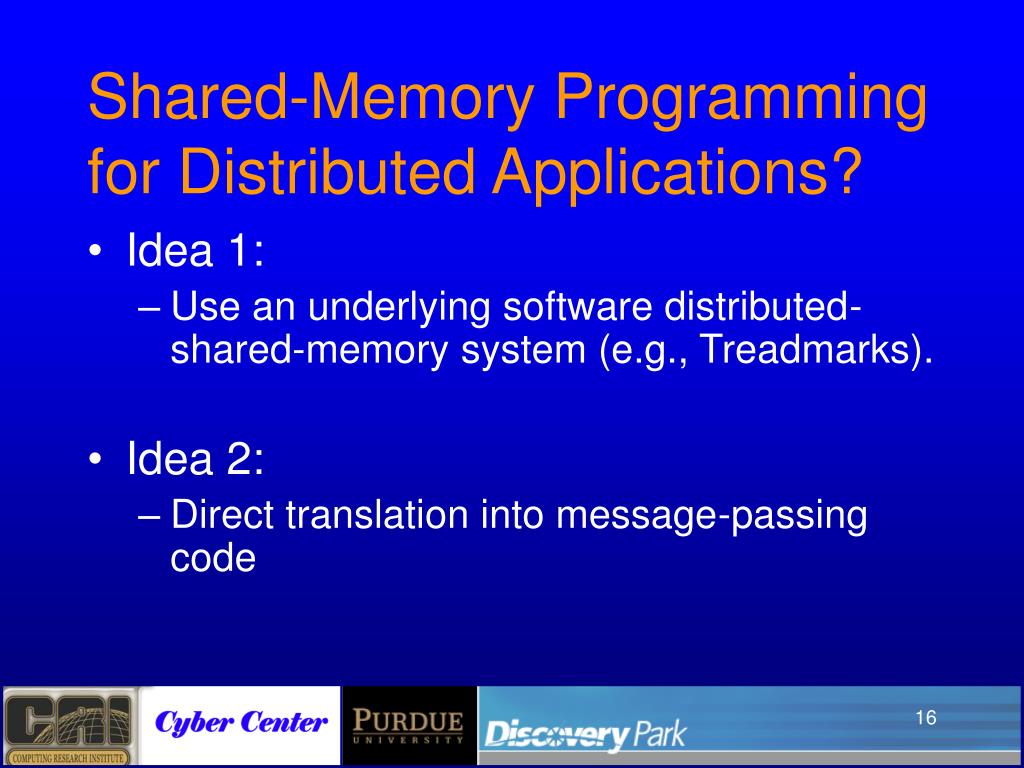 Shared-Memory Programming for Distributed Applications?

• Idea 1:
– Use an underlying software distributed-shared-memory system (e.g., Treadmarks).

• Idea 2:
– Direct translation into message-passing code

CRI
COMPUTING RESEARCH INSTITUTE
Cyber Center
PURDUE
UNIVERSITY
Discovery Park
16